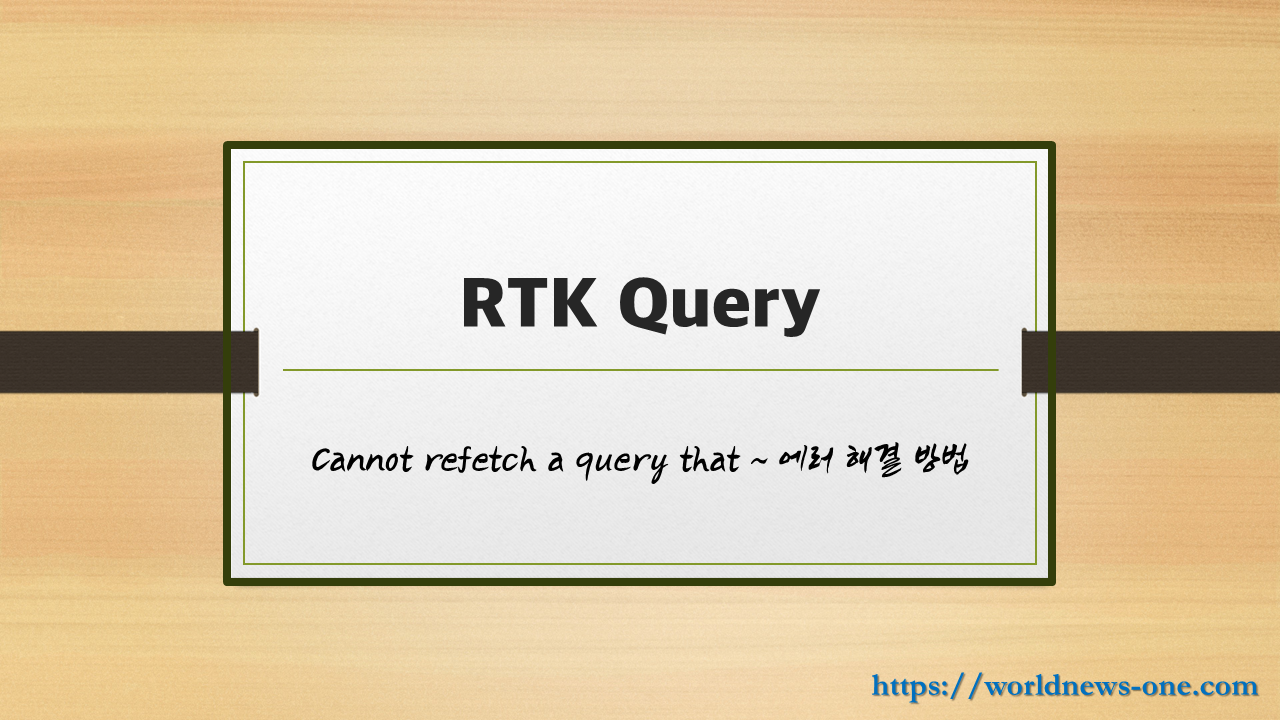 RTK Query

Cannot refetch a query that ~ 에러 해결 방법

https://worldnews-one.com